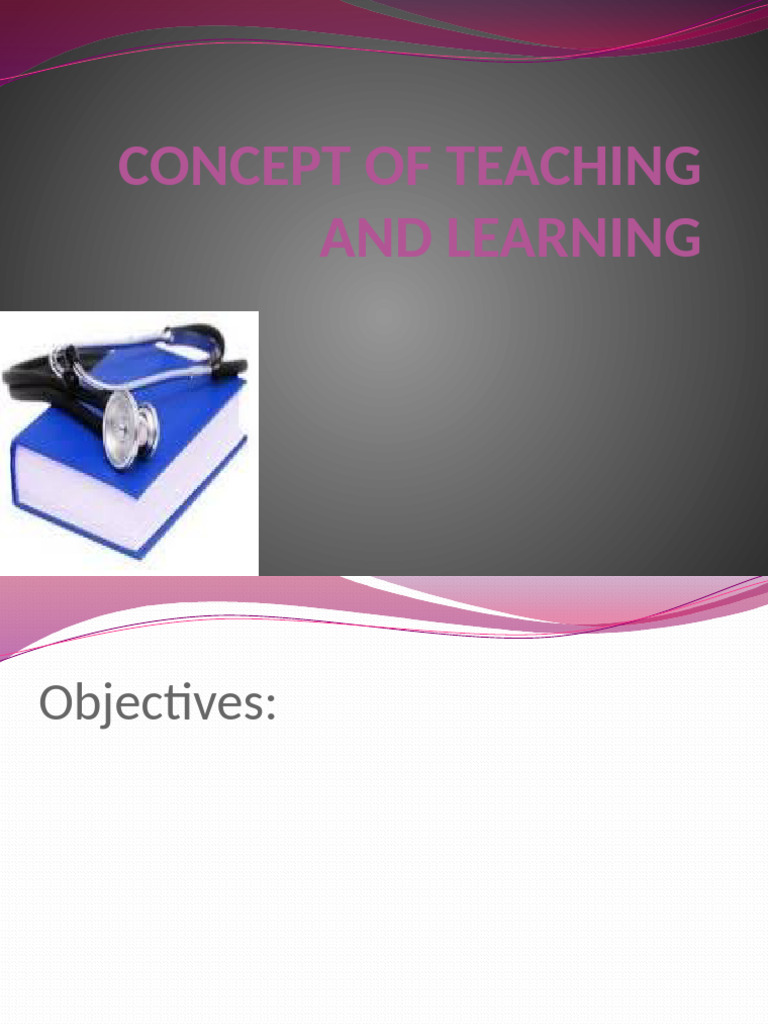 CONCEPT OF TEACHING AND LEARNING

Objectives: